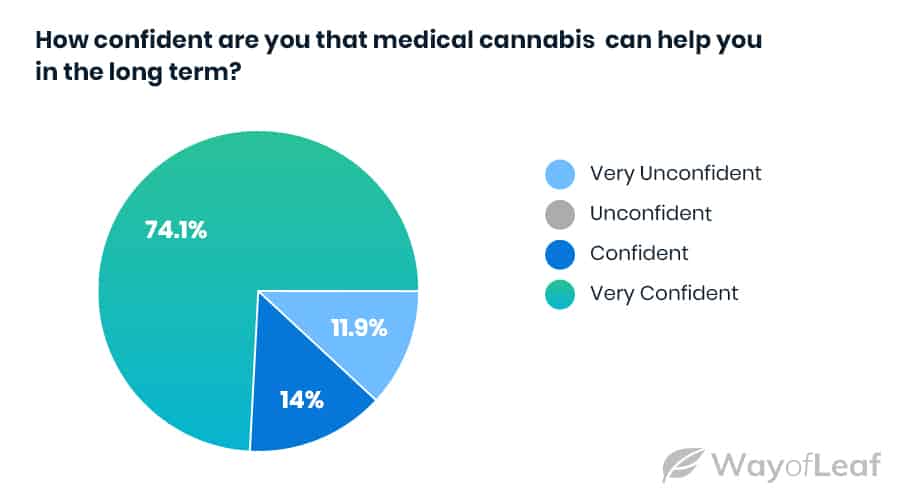 How confident are you that medical cannabis can help you in the long term?

74.1%

11.9%

14%

Very Unconfident
Unconfident
Confident
Very Confident

WayofLeaf